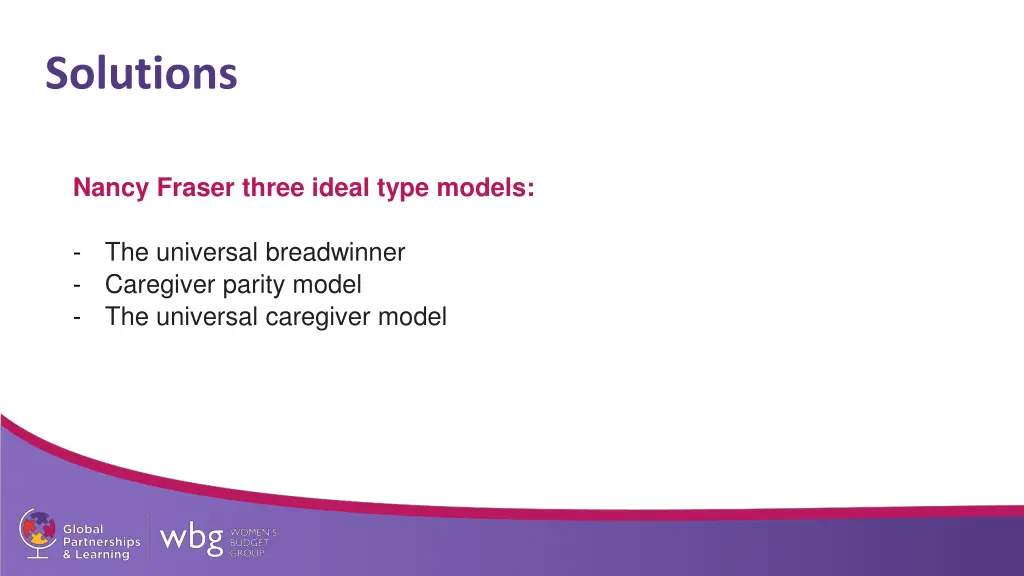 Solutions

Nancy Fraser three ideal type models:

- The universal breadwinner
- Caregiver parity model
- The universal caregiver model

Global Partnerships & Learning

wbg WOMEN'S BUDGET GROUP